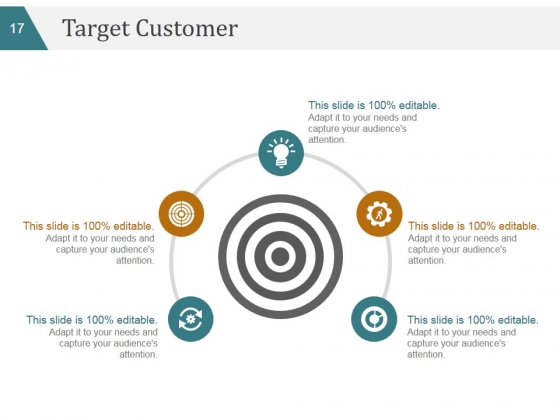 17

Target Customer

This slide is 100% editable.
Adapt it to your needs and capture your audience's attention.

This slide is 100% editable.
Adapt it to your needs and capture your audience's attention.

This slide is 100% editable.
Adapt it to your needs and capture your audience's attention.

This slide is 100% editable.
Adapt it to your needs and capture your audience's attention.

This slide is 100% editable.
Adapt it to your needs and capture your audience's attention.